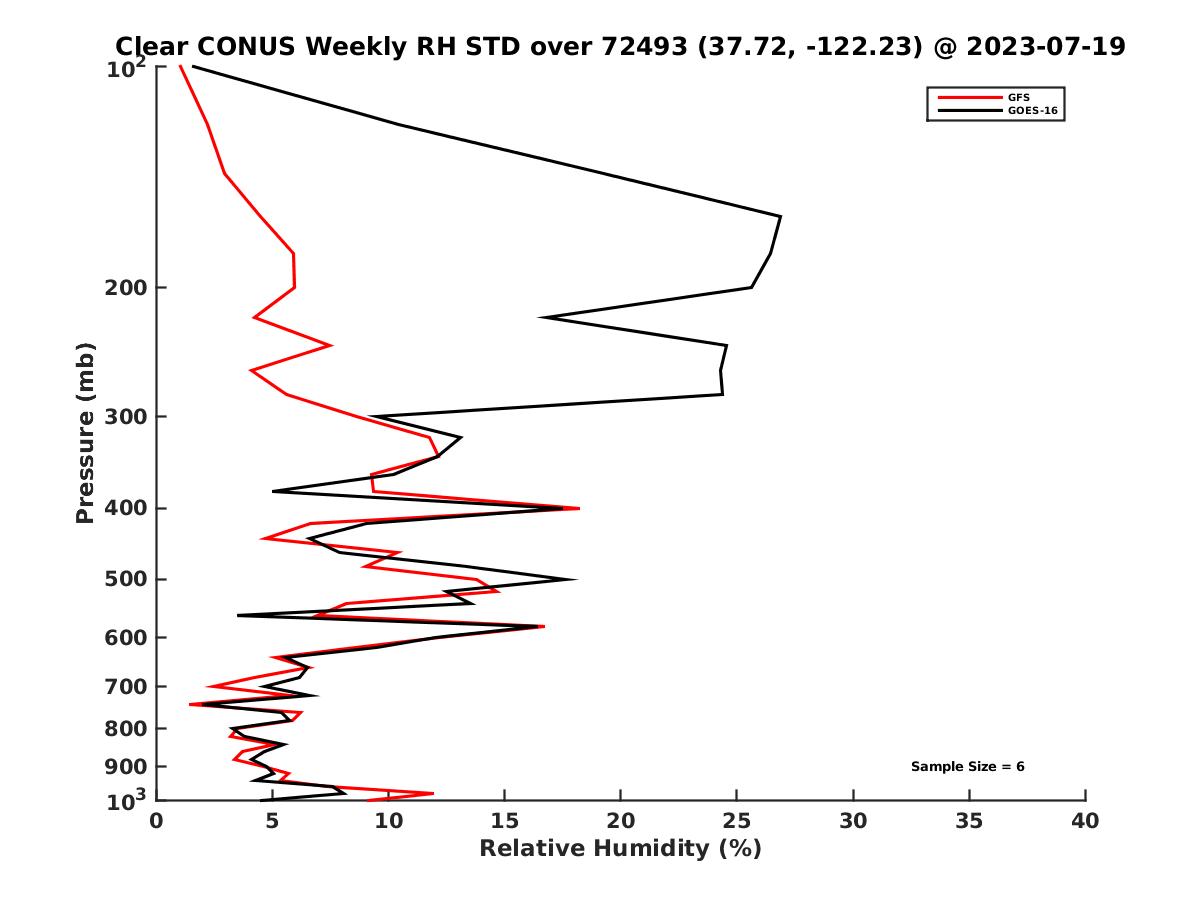 Clear CONUS Weekly RH STD over 72493 (37.72, -122.23) @ 2023-07-19

GFS
GOES-16

Pressure (mb)

$10^2$
200
300
400
500
600
700
800
900
$10^3$

Sample Size = 6

0 5 10 15 20 25 30 35 40
Relative Humidity (%)